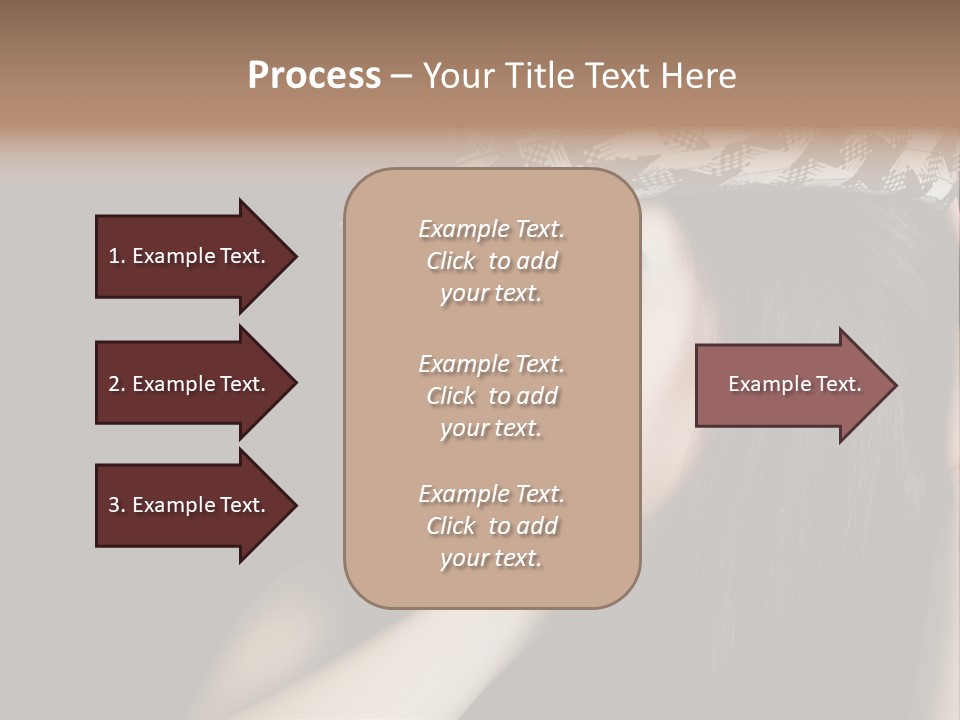 Process – Your Title Text Here

1. Example Text.

2. Example Text.

3. Example Text.

Example Text. Click to add your text.

Example Text. Click to add your text.

Example Text. Click to add your text.

Example Text.